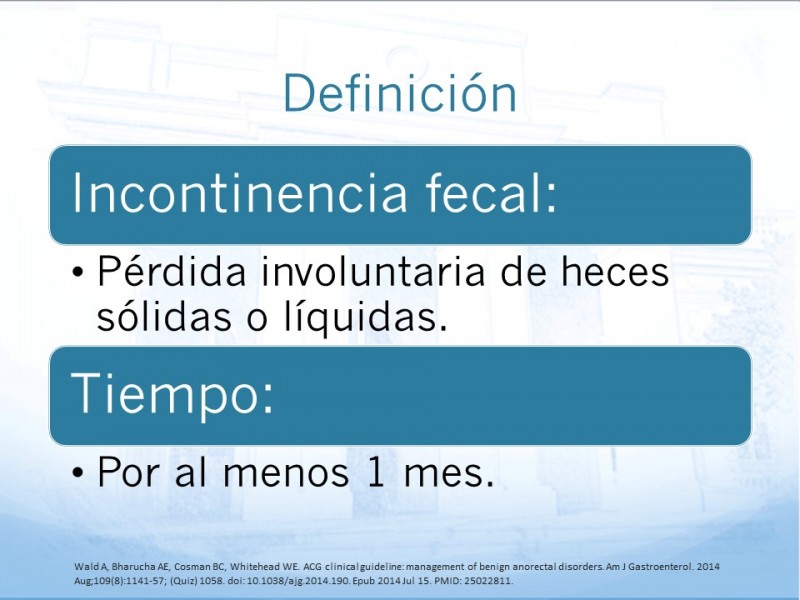 Definición

Incontinencia fecal:

• Pérdida involuntaria de heces sólidas o líquidas.

Tiempo:

• Por al menos 1 mes.

Wald A, Bharucha AE, Cosman BC, Whitehead WE. ACG clinical guideline: management of benign anorectal disorders. Am J Gastroenterol. 2014 Aug;109(8):1141-57; (Quiz) 1058. doi: 10.1038/ajg.2014.190. Epub 2014 Jul 15. PMID: 25022811.